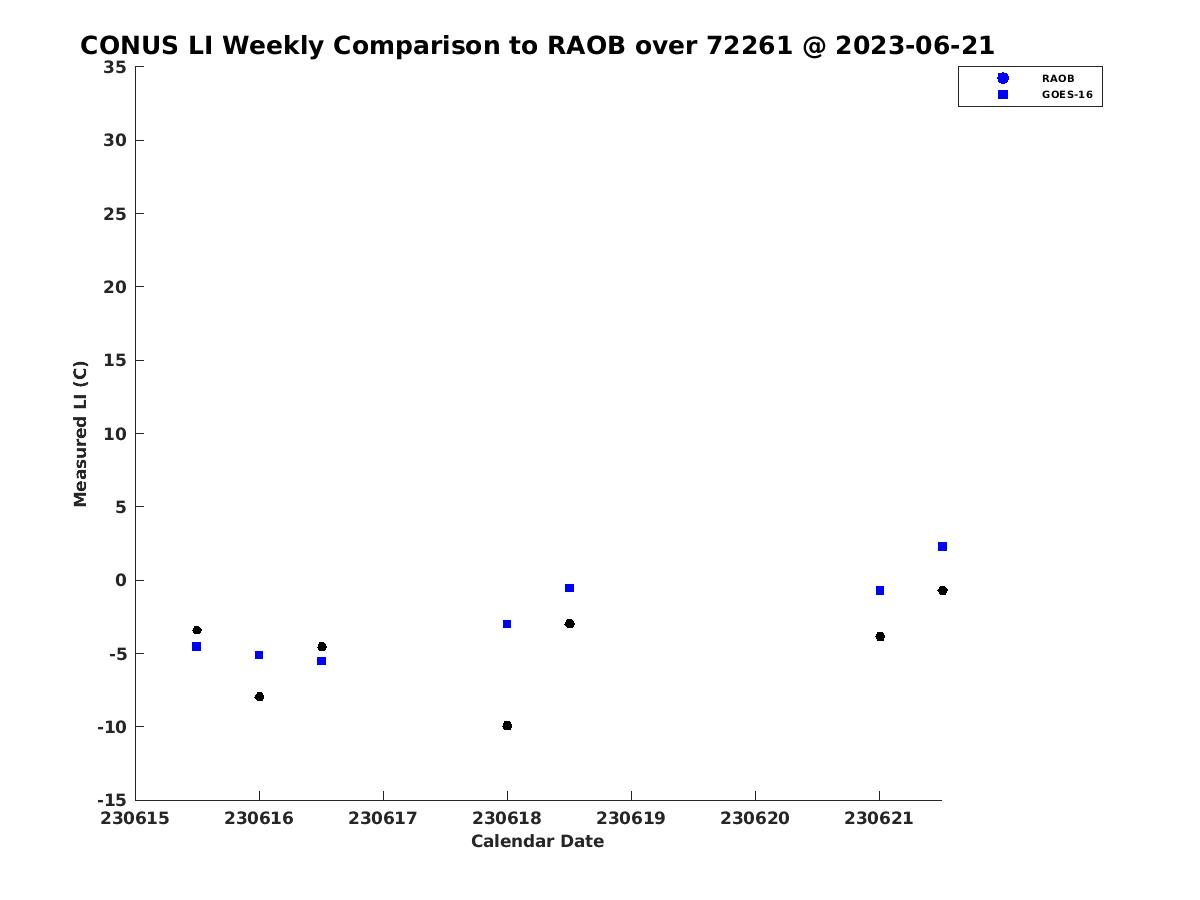 CONUS LI Weekly Comparison to RAOB over 72261 @ 2023-06-21

RAOB
GOES-16

Measured LI (C)

35
30
25
20
15
10
5
0
-5
-10
-15

230615 230616 230617 230618 230619 230620 230621

Calendar Date